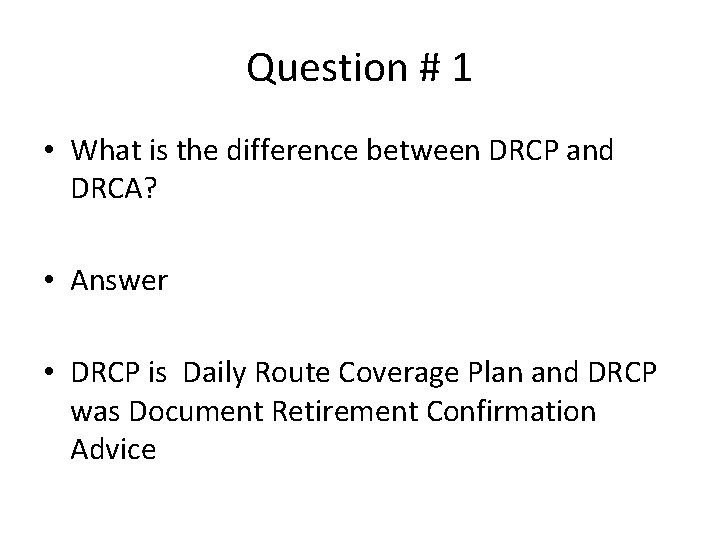 Question # 1

• What is the difference between DRCP and DRCA?

• Answer

• DRCP is Daily Route Coverage Plan and DRCP was Document Retirement Confirmation Advice